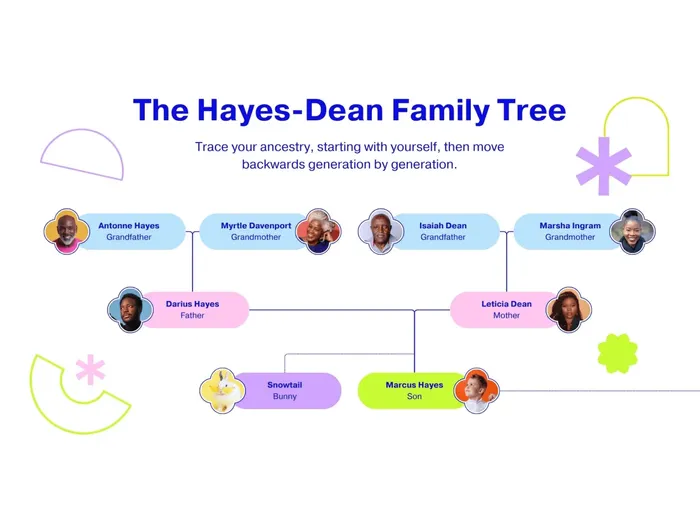 The Hayes-Dean Family Tree

Trace your ancestry, starting with yourself, then move backwards generation by generation.

Antonne Hayes
Grandfather

Myrtle Davenport
Grandmother

Isaiah Dean
Grandfather

Marsha Ingram
Grandmother

Darius Hayes
Father

Leticia Dean
Mother

Snowtail
Bunny

Marcus Hayes
Son